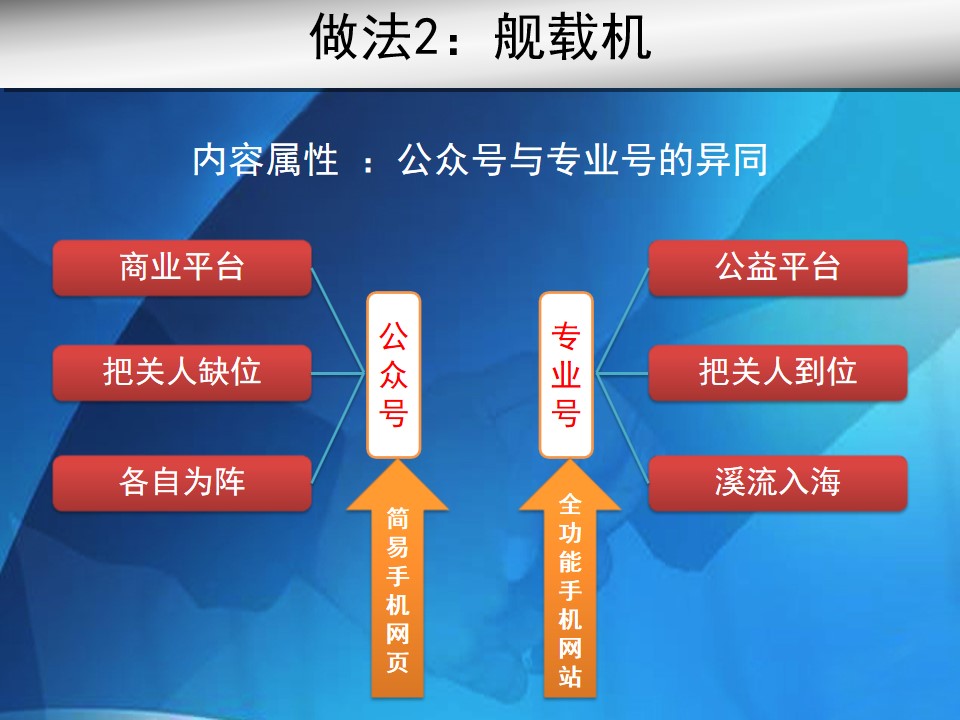 做法2：舰载机

内容属性 ：公众号与专业号的异同

商业平台

把关人缺位

各自为阵

公众号

简易手机网页

专业号

全功能手机网站

公益平台

把关人到位

溪流入海